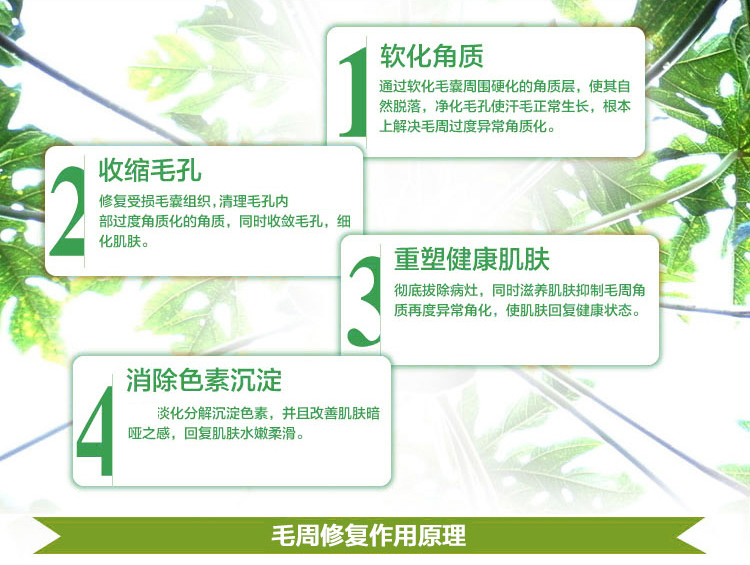 1 软化角质

通过软化毛囊周围硬化的角质层，使其自然脱落，净化毛孔使汗毛正常生长，根本上解决毛周过度异常角质化。

2 收缩毛孔

修复受损毛囊组织，清理毛孔内部过度角质化的角质，同时收敛毛孔，细化肌肤。

3 重塑健康肌肤

彻底拔除病灶，同时滋养肌肤抑制毛周角质再度异常角化，使肌肤回复健康状态。

4 消除色素沉淀

淡化分解沉淀色素，并且改善肌肤暗哑之感，回复肌肤水嫩柔滑。

毛周修复作用原理